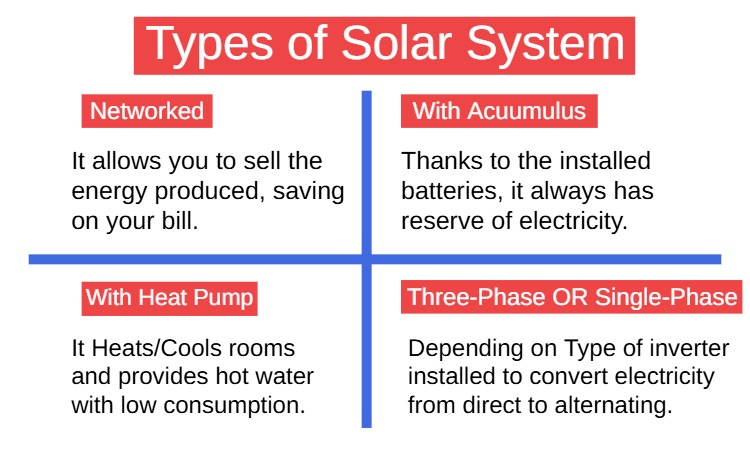 Types of Solar System

Networked

It allows you to sell the energy produced, saving on your bill.

With Acuumulus

Thanks to the installed batteries, it always has reserve of electricity.

With Heat Pump

It Heats/Cools rooms and provides hot water with low consumption.

Three-Phase OR Single-Phase

Depending on Type of inverter installed to convert electricity from direct to alternating.